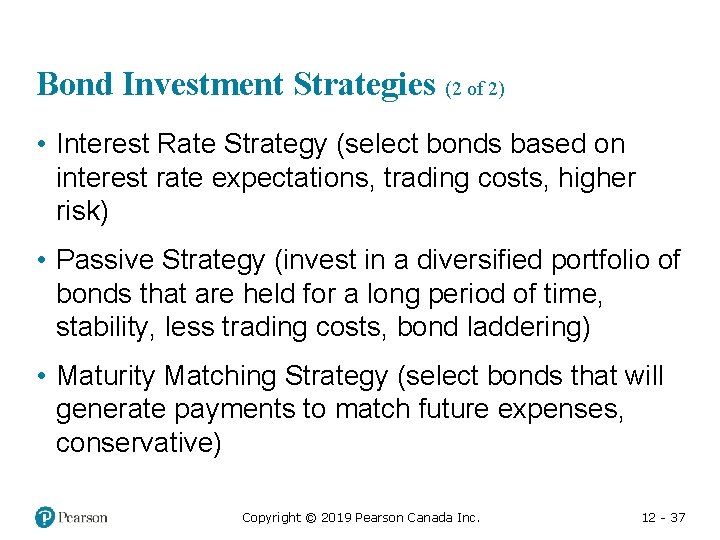 Bond Investment Strategies (2 of 2)

• Interest Rate Strategy (select bonds based on interest rate expectations, trading costs, higher risk)

• Passive Strategy (invest in a diversified portfolio of bonds that are held for a long period of time, stability, less trading costs, bond laddering)

• Maturity Matching Strategy (select bonds that will generate payments to match future expenses, conservative)

Pearson

Copyright © 2019 Pearson Canada Inc.

12 - 37